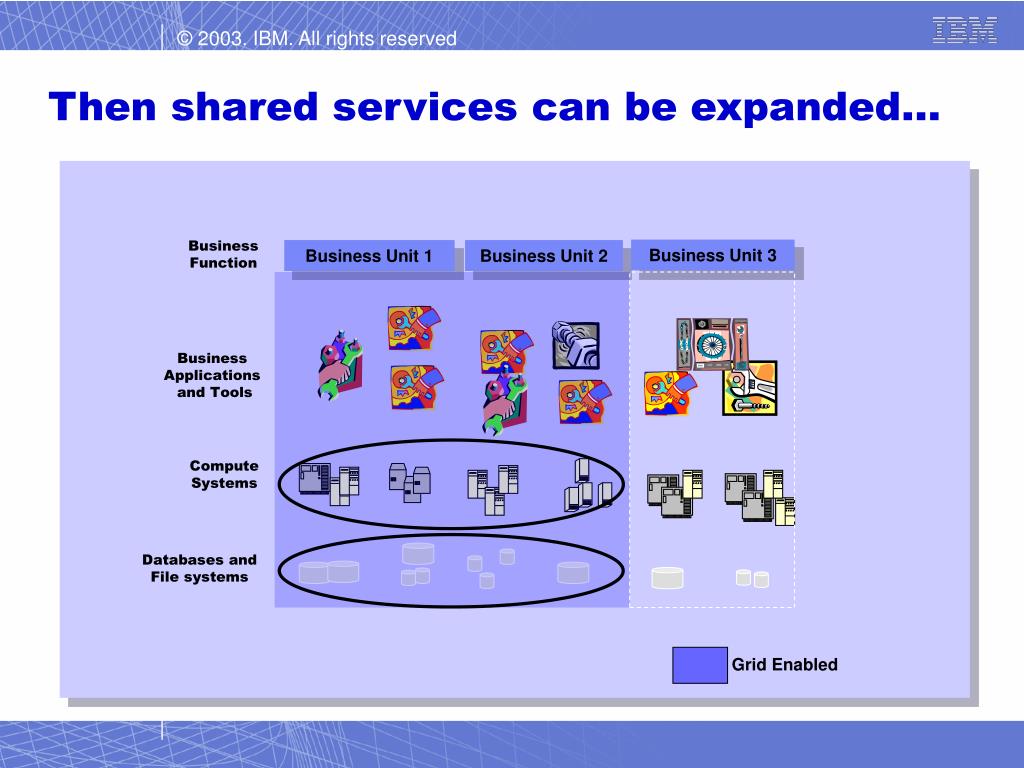 © 2003. IBM. All rights reserved

IBM

Then shared services can be expanded…

Business Function

Business Unit 1

Business Unit 2

Business Unit 3

Business Applications and Tools

Compute Systems

Databases and File systems

Grid Enabled